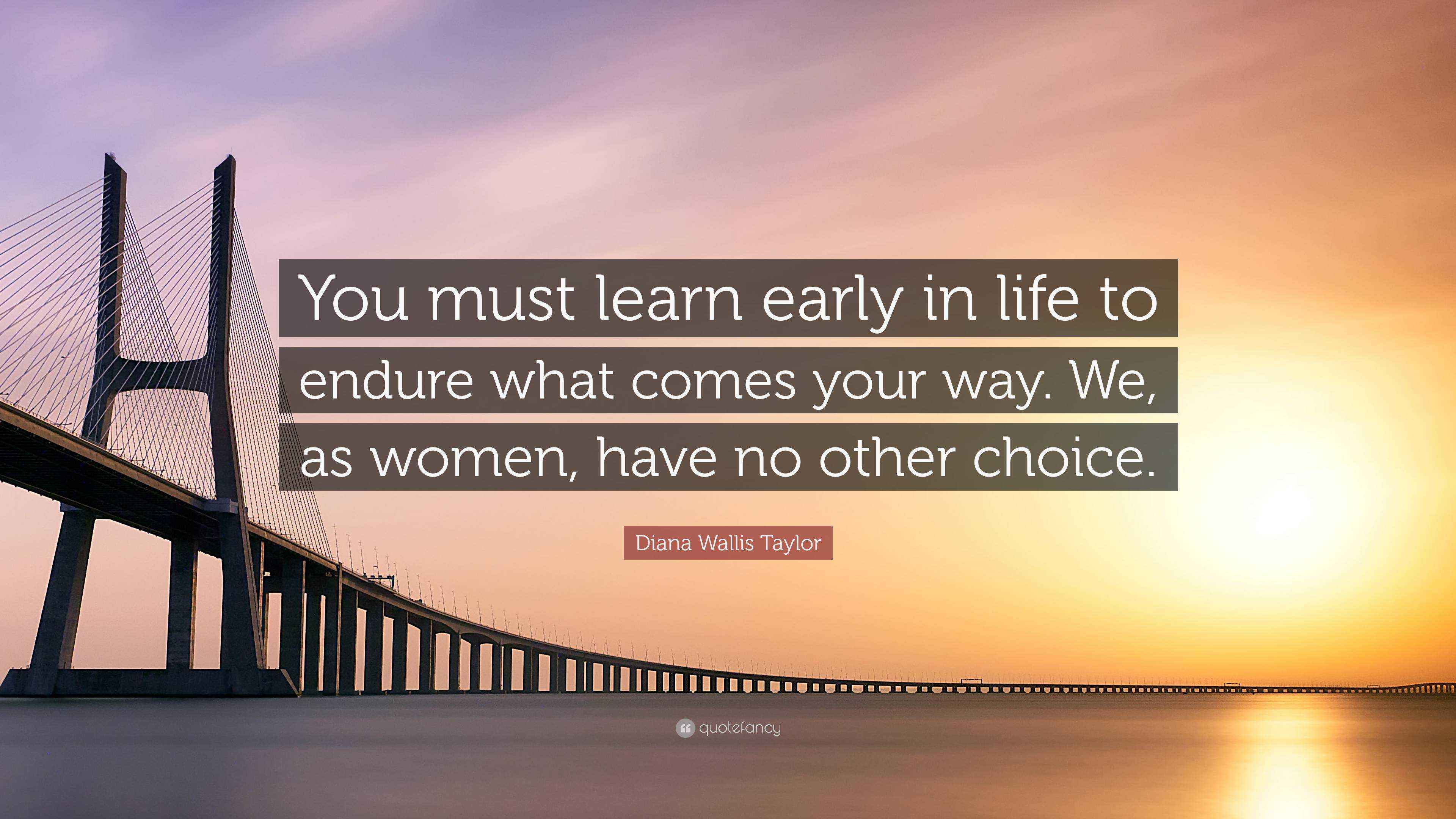 You must learn early in life to endure what comes your way. We, as women, have no other choice.

Diana Wallis Taylor

quotefancy